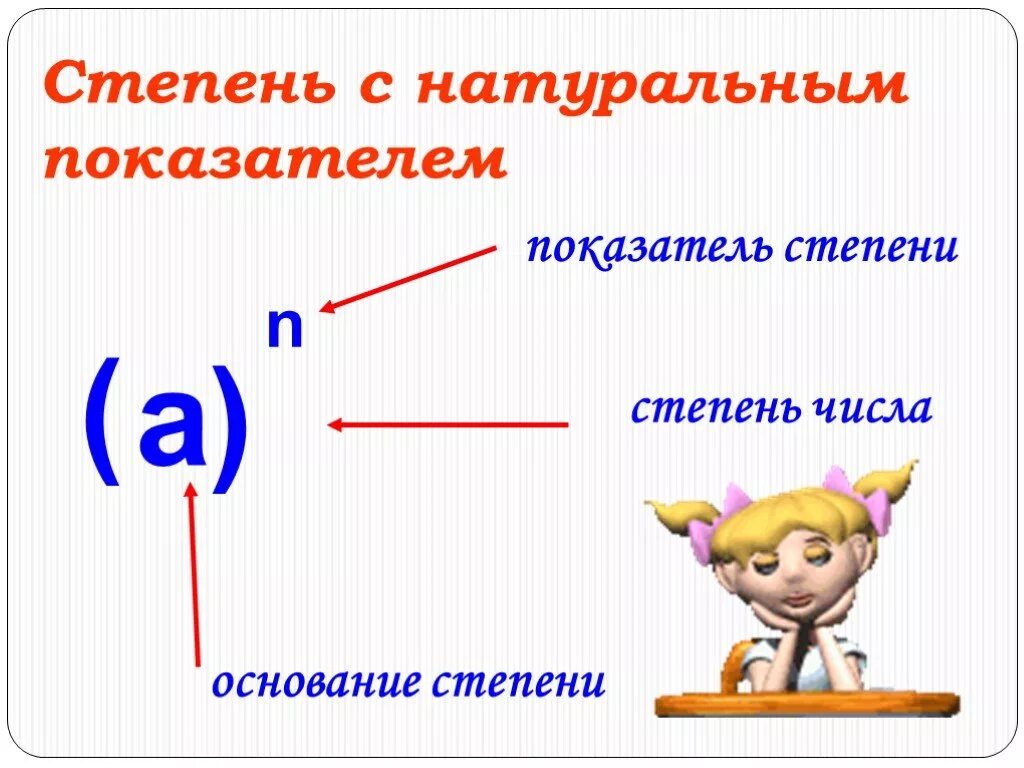 Степень с натуральным показателем

показатель степени

$(a)^n$

степень числа

основание степени